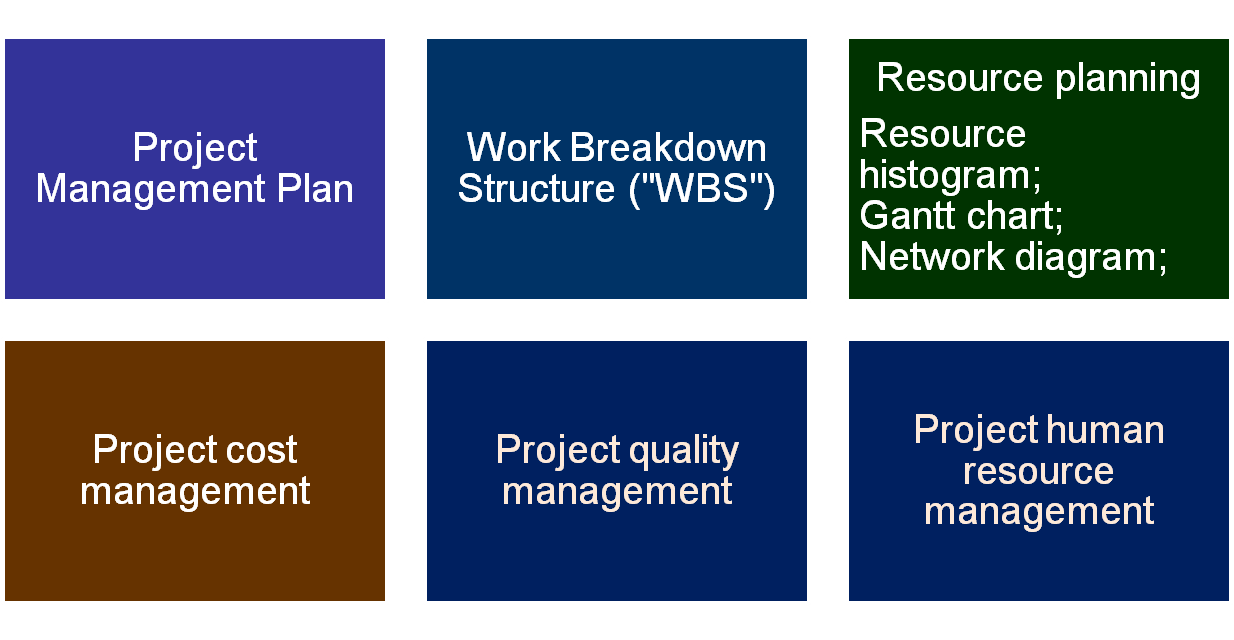 Project Management Plan

Work Breakdown Structure ("WBS")

Resource planning

Resource histogram;
Gantt chart;
Network diagram;

Project cost management

Project quality management

Project human resource management